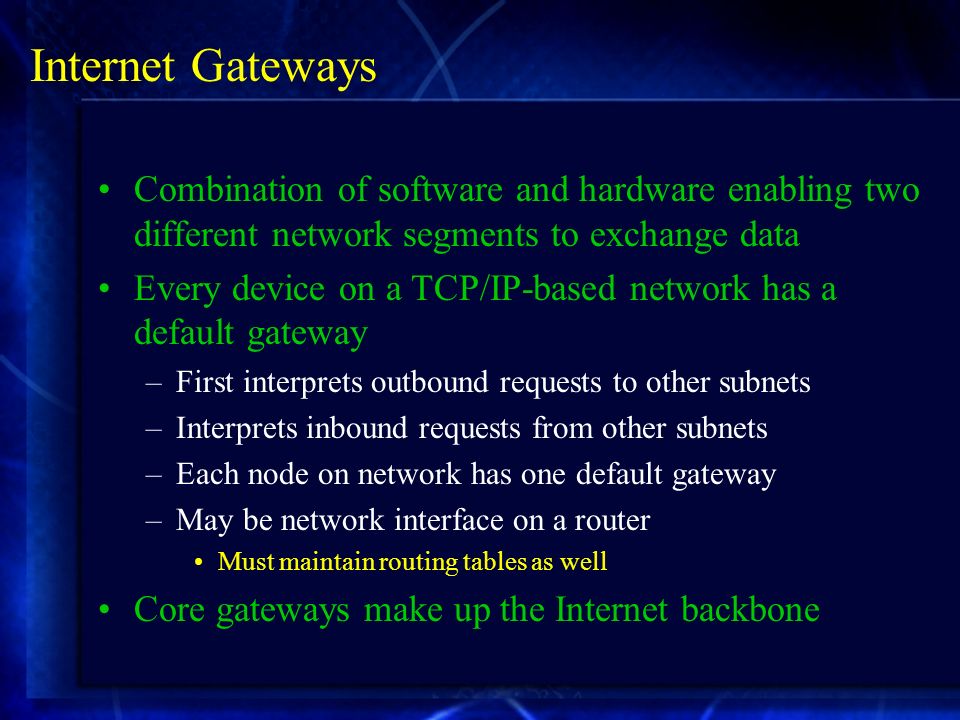 Internet Gateways

• Combination of software and hardware enabling two different network segments to exchange data
• Every device on a TCP/IP-based network has a default gateway
– First interprets outbound requests to other subnets
– Interprets inbound requests from other subnets
– Each node on network has one default gateway
– May be network interface on a router
• Must maintain routing tables as well
• Core gateways make up the Internet backbone